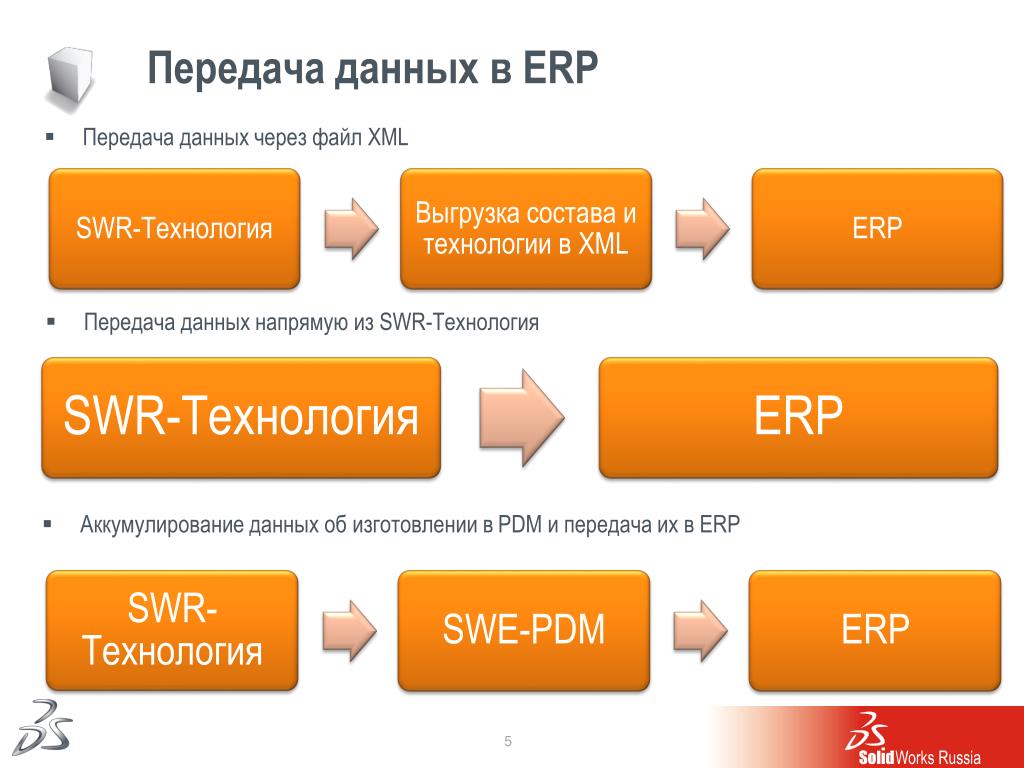 Передача данных в ERP

▪ Передача данных через файл XML

SWR-Технология

Выгрузка состава и технологии в XML

ERP

▪ Передача данных напрямую из SWR-Технология

SWR-Технология

ERP

▪ Аккумулирование данных об изготовлении в PDM и передача их в ERP

SWR-Технология

SWE-PDM

ERP

5

SolidWorks Russia